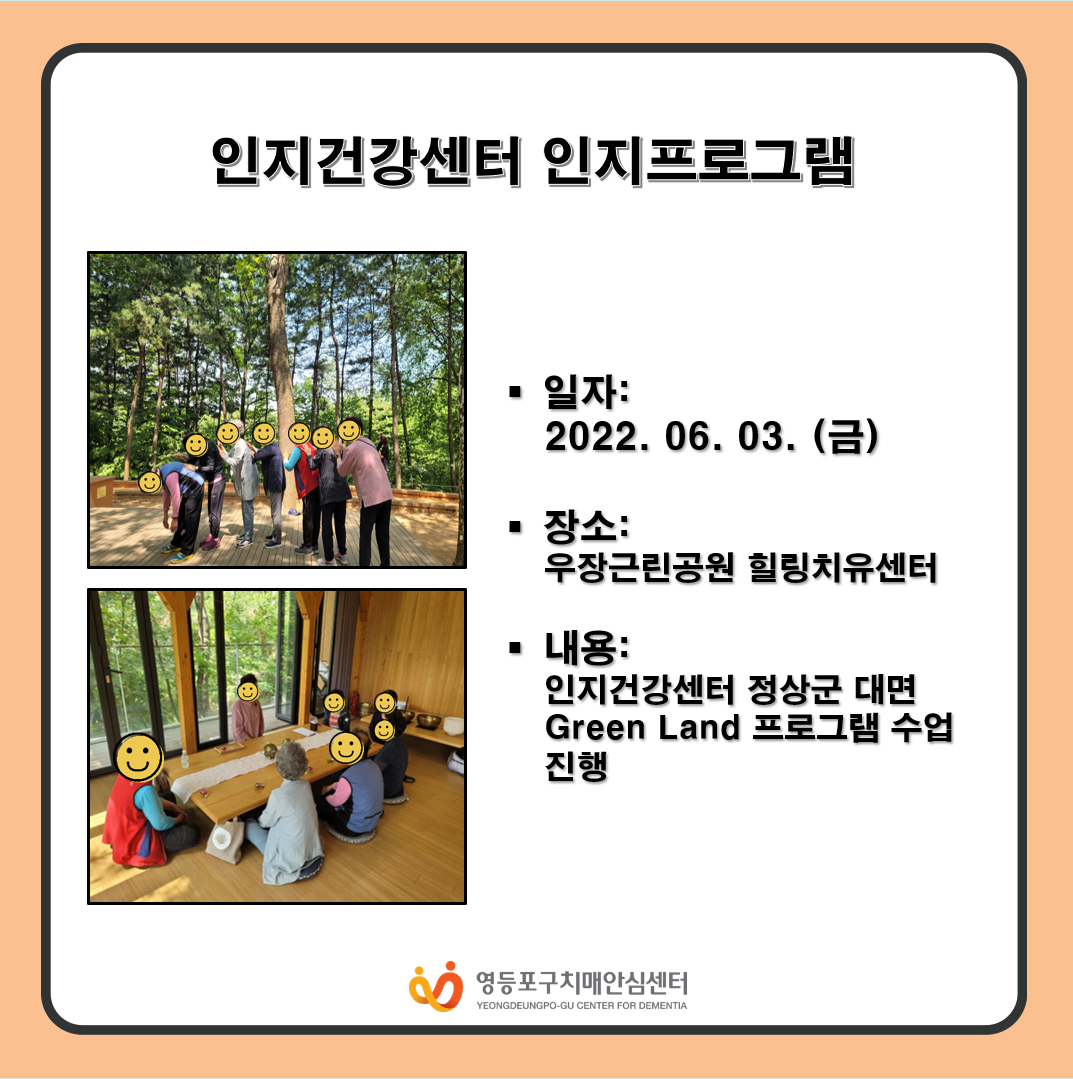 인지건강센터 인지프로그램

▪ 일자:
2022. 06. 03. (금)

▪ 장소:
우장근린공원 힐링치유센터

▪ 내용:
인지건강센터 정상군 대면 Green Land 프로그램 수업 진행

영등포구치매안심센터
YEONGDEUNGPO-GU CENTER FOR DEMENTIA